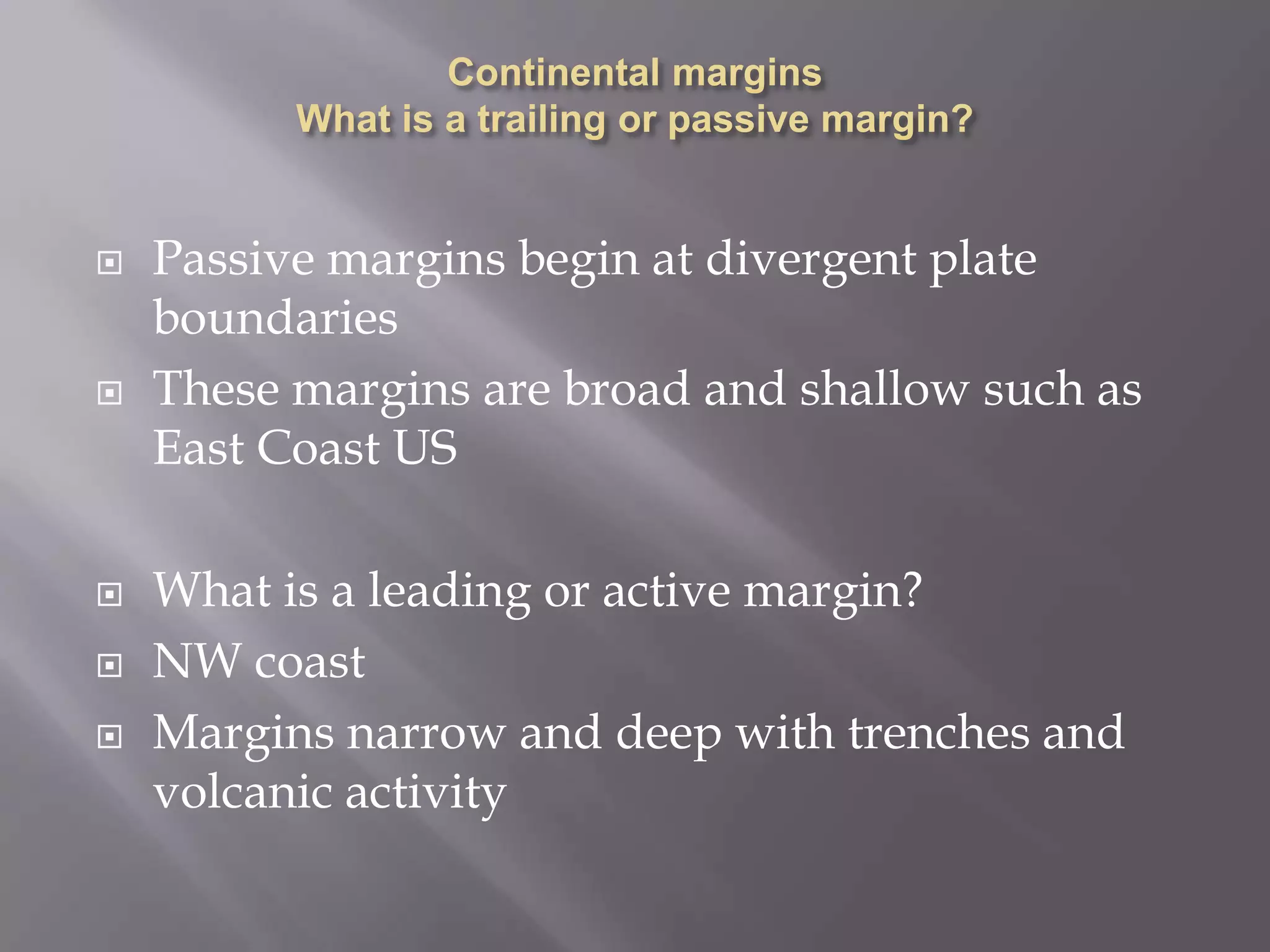 Continental margins
What is a trailing or passive margin?

Passive margins begin at divergent plate boundaries

These margins are broad and shallow such as East Coast US

What is a leading or active margin?

NW coast

Margins narrow and deep with trenches and volcanic activity